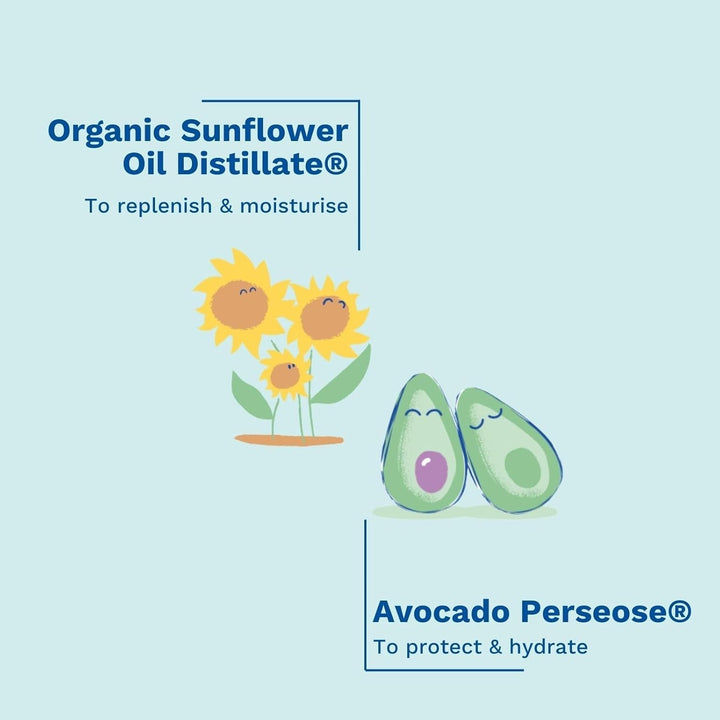 Organic Sunflower Oil Distillate®

To replenish & moisturise

Avocado Perseose®

To protect & hydrate